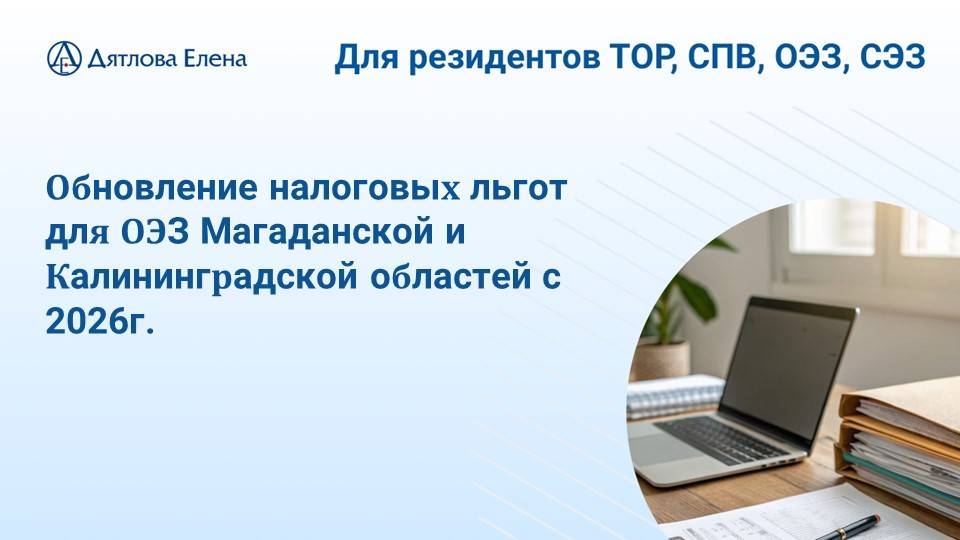 Дятлова Елена

Для резидентов ТОР, СПВ, ОЭЗ, СЭЗ

Обновление налоговых льгот для ОЭЗ Магаданской и Калининградской областей с 2026г.